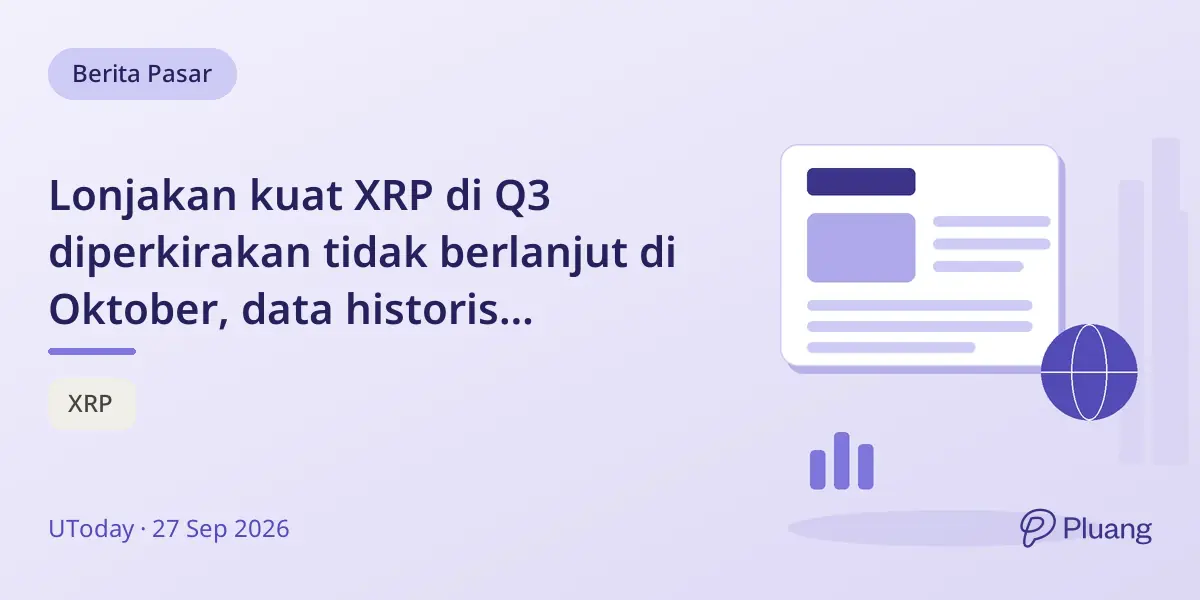 Berita Pasar

Lonjakan kuat XRP di Q3 diperkirakan tidak berlanjut di Oktober, data historis...

XRP

UToday · 27 Sep 2026

Pluang